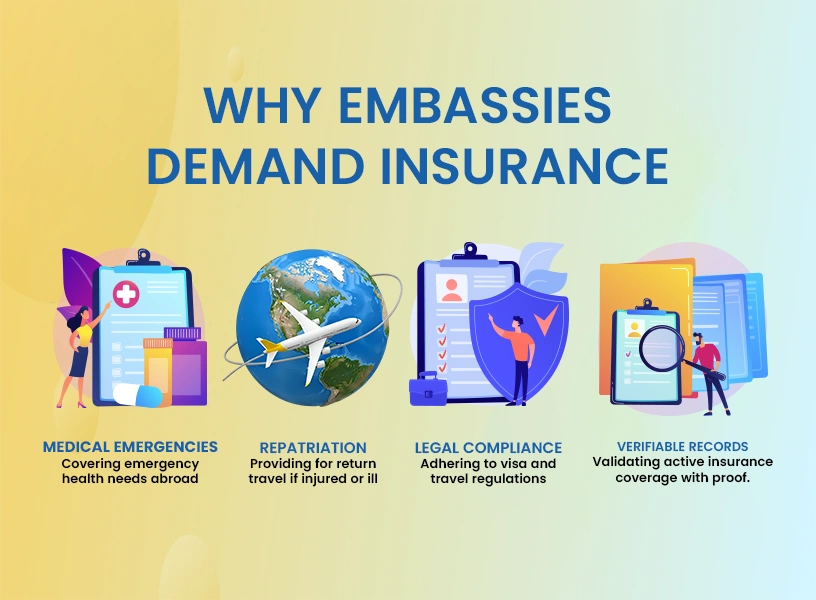 WHY EMBASSIES DEMAND INSURANCE

MEDICAL EMERGENCIES
Covering emergency health needs abroad

REPATRIATION
Providing for return travel if injured or ill

LEGAL COMPLIANCE
Adhering to visa and travel regulations

VERIFIABLE RECORDS
Validating active insurance coverage with proof.